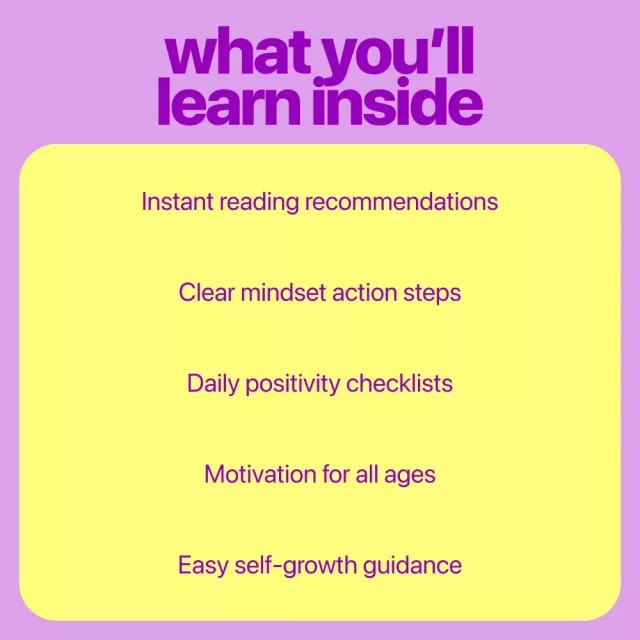 what you'll learn inside

Instant reading recommendations

Clear mindset action steps

Daily positivity checklists

Motivation for all ages

Easy self-growth guidance